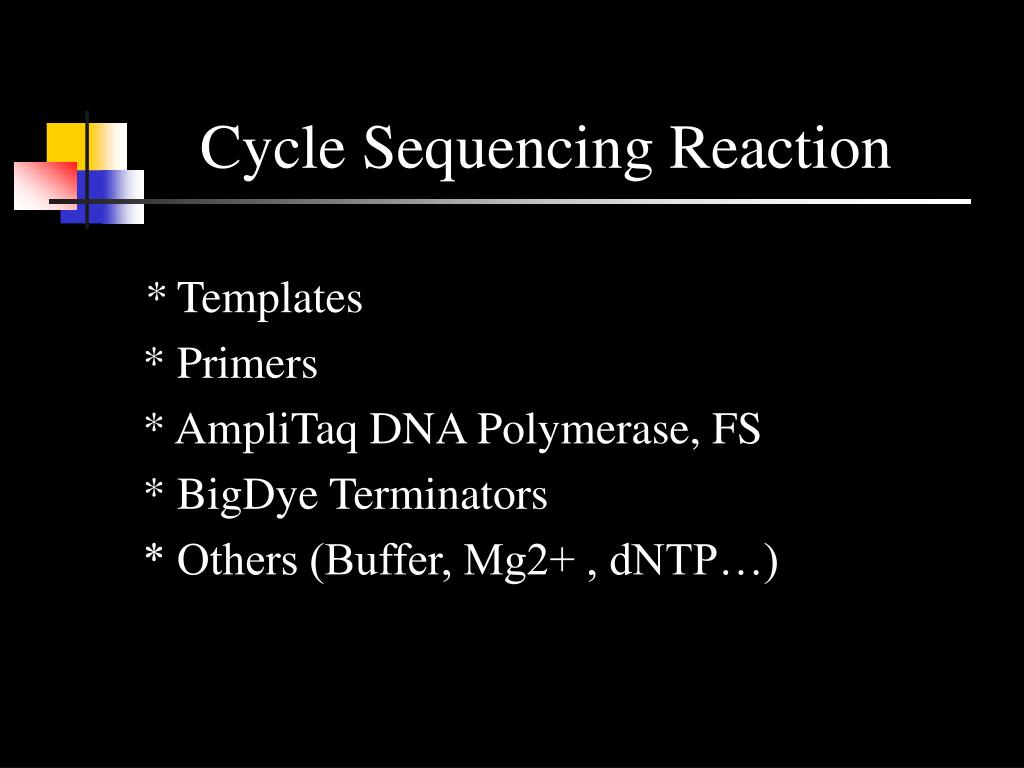 Cycle Sequencing Reaction

* Templates
* Primers
* AmpliTaq DNA Polymerase, FS
* BigDye Terminators
* Others (Buffer, Mg2+ , dNTP…)